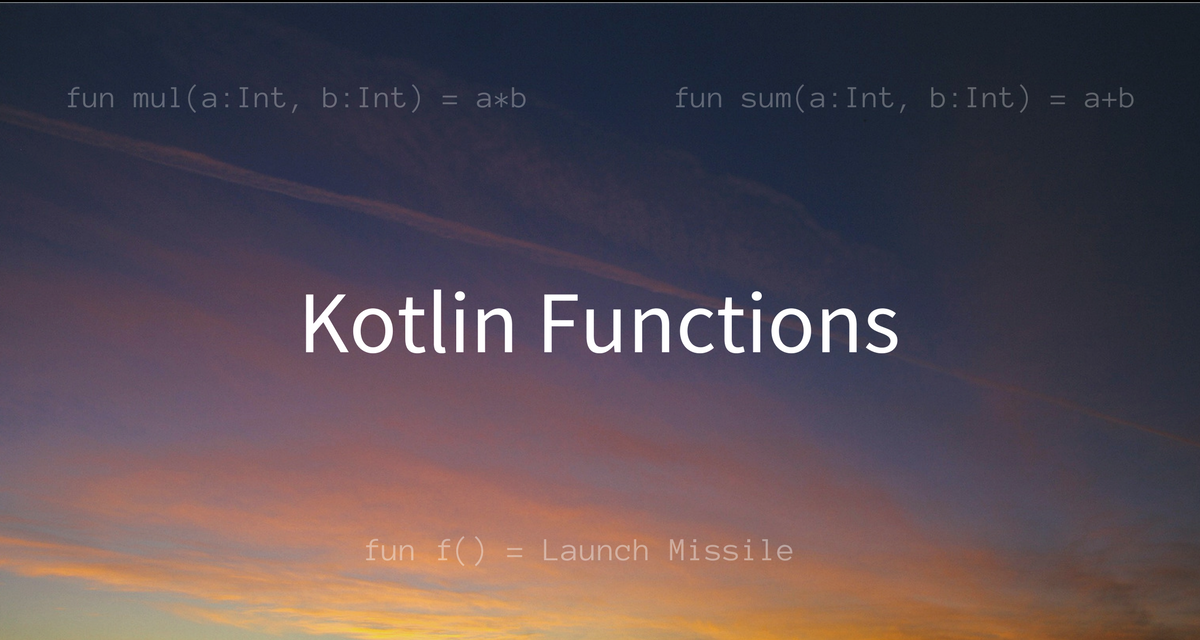 fun mul(a:Int, b:Int) = a*b

fun sum(a:Int, b:Int) = a+b

Kotlin Functions

fun f() = Launch Missile